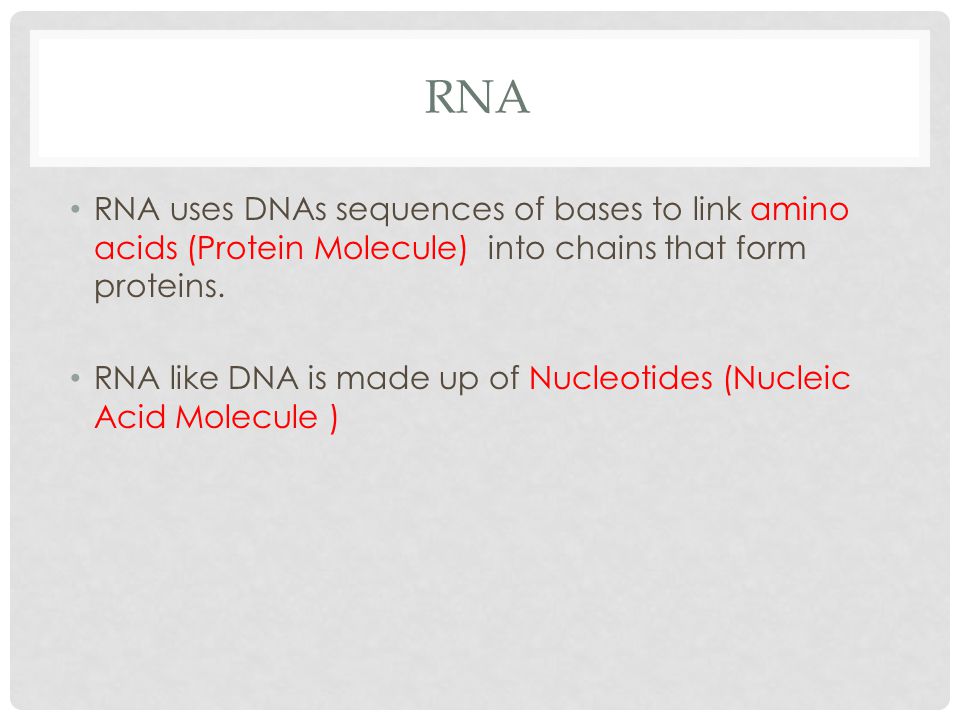 RNA

• RNA uses DNAs sequences of bases to link amino acids (Protein Molecule) into chains that form proteins.

• RNA like DNA is made up of Nucleotides (Nucleic Acid Molecule )